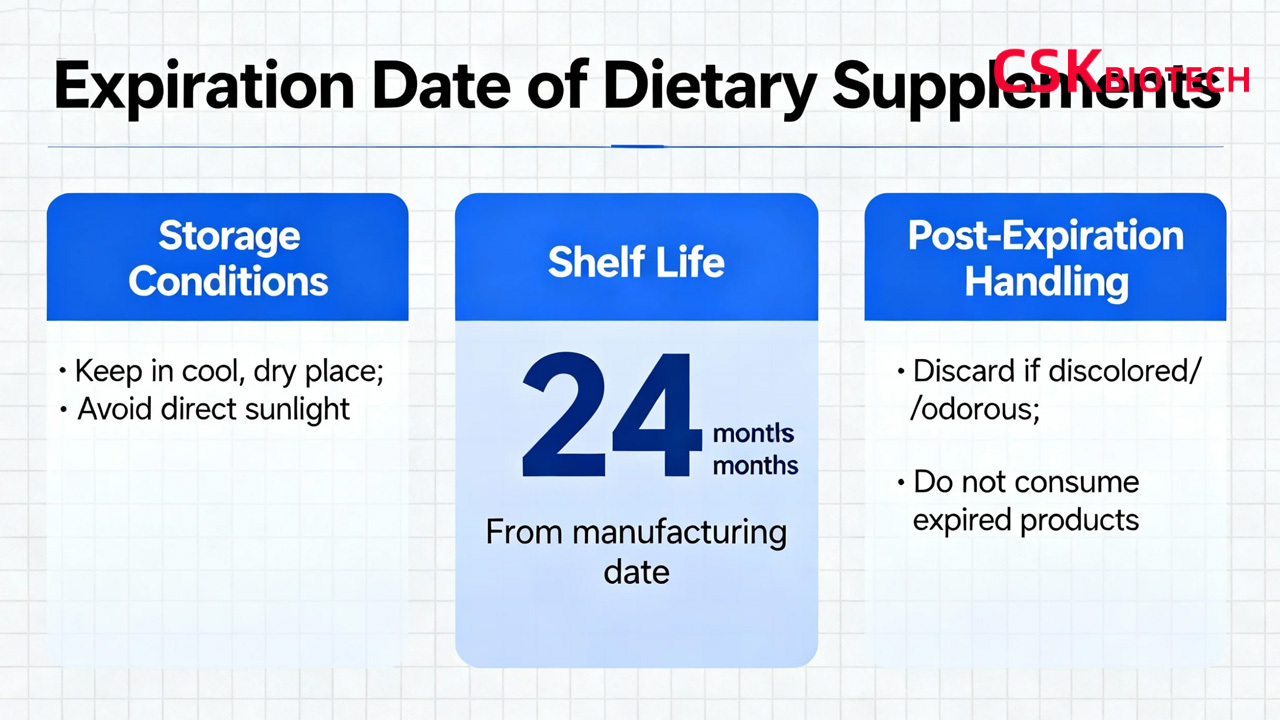 Expiration Date of Dietary Supplements

CSK BIOTECH

Storage Conditions

• Keep in cool, dry place;
• Avoid direct sunlight

Shelf Life

24 montls months

From manufacturing date

Post-Expiration Handling

• Discard if discolored/ /odorous;

• Do not consume expired products